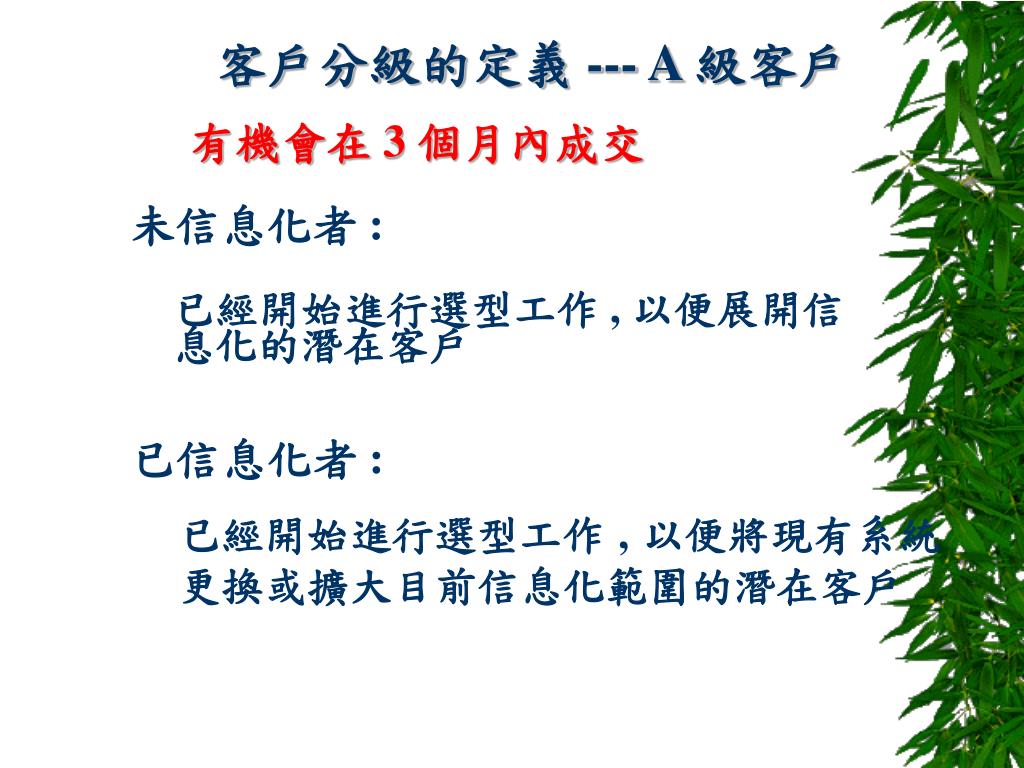 客戶分級的定義 --- A 級客戶

有機會在 3 個月內成交

未信息化者 :

已經開始進行選型工作 , 以便展開信息化的潛在客戶

已信息化者 :

已經開始進行選型工作 , 以便將現有系統更換或擴大目前信息化範圍的潛在客戶